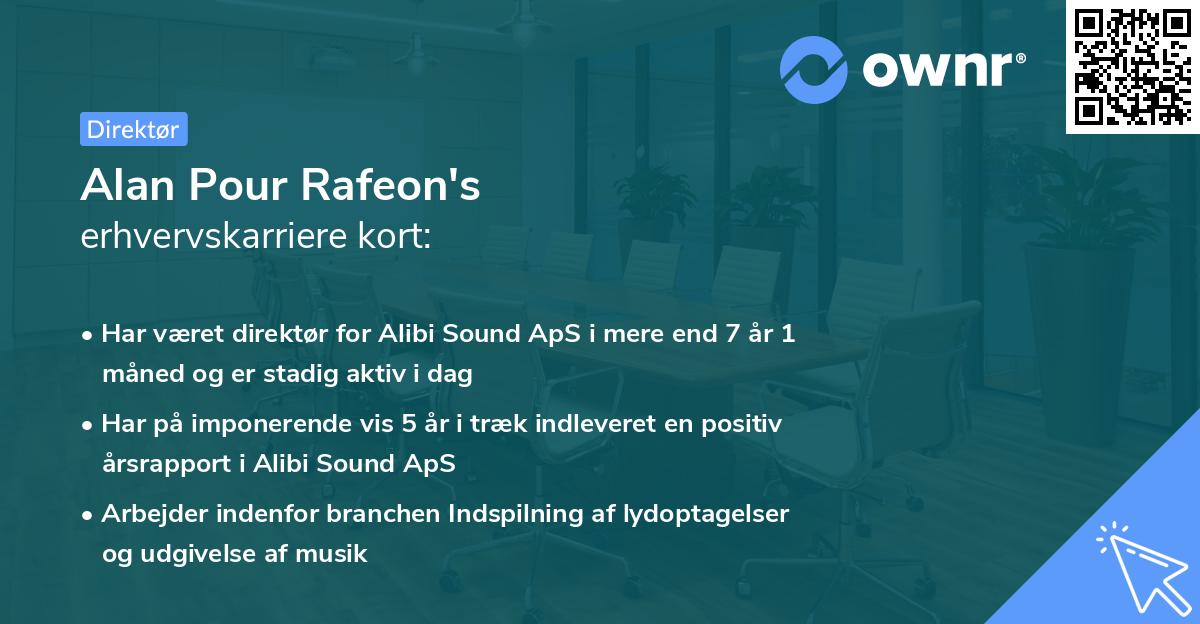 ownr®

Direktør

Alan Pour Rafeon's
erhvervskarriere kort:

• Har været direktør for Alibi Sound ApS i mere end 7 år 1 måned og er stadig aktiv i dag

• Har på imponerende vis 5 år i træk indleveret en positiv årsrapport i Alibi Sound ApS

• Arbejder indenfor branchen Indspilning af lydoptagelser og udgivelse af musik